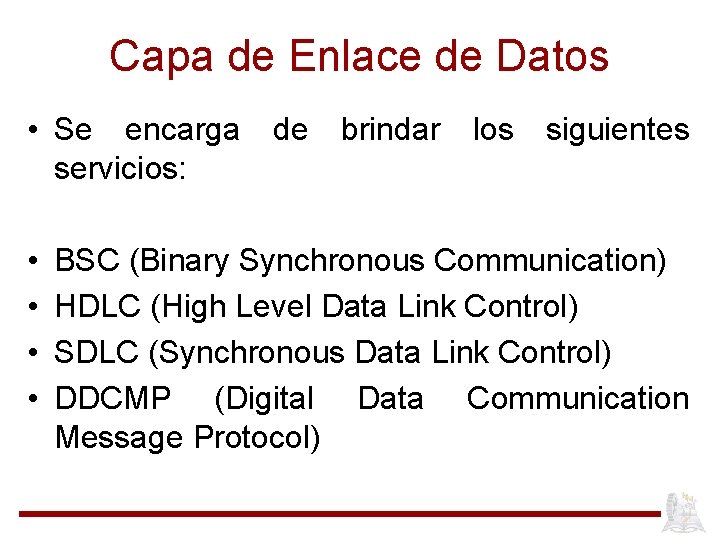 Capa de Enlace de Datos

• Se encarga de brindar los siguientes servicios:

• BSC (Binary Synchronous Communication)
• HDLC (High Level Data Link Control)
• SDLC (Synchronous Data Link Control)
• DDCMP (Digital Data Communication Message Protocol)